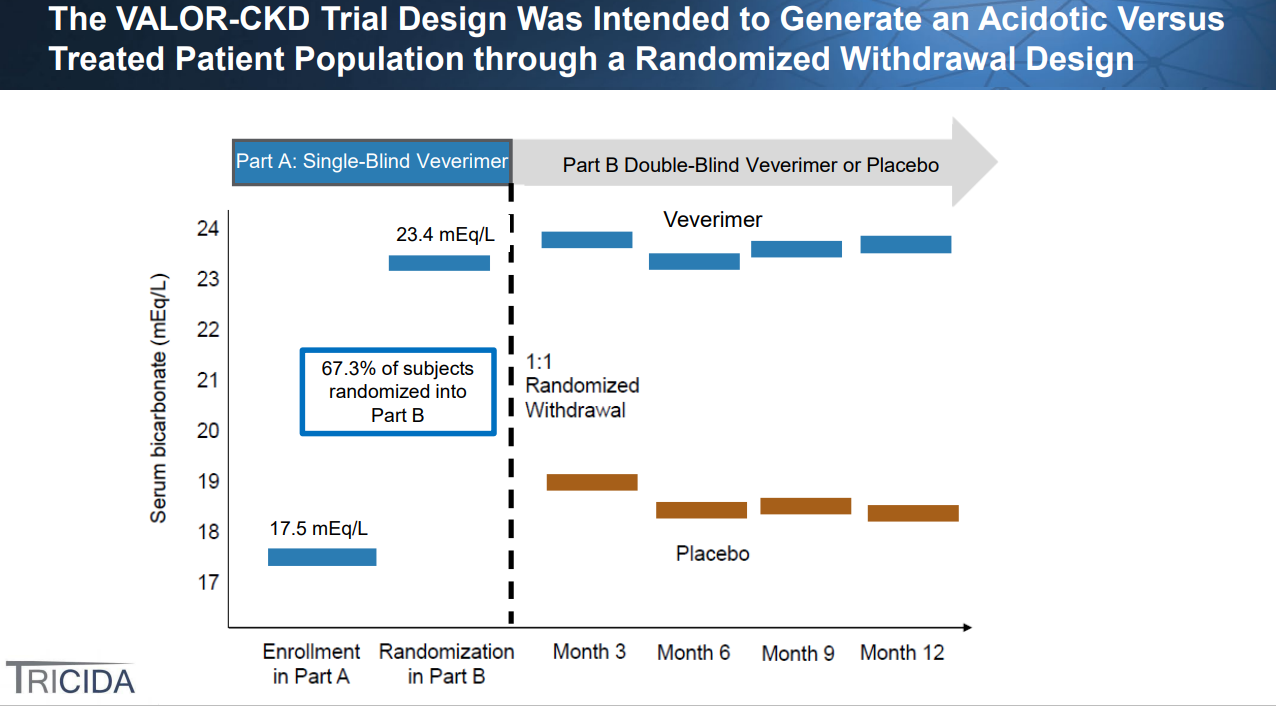 The VALOR-CKD Trial Design Was Intended to Generate an Acidotic Versus Treated Patient Population through a Randomized Withdrawal Design

Part A: Single-Blind Veverimer

Part B Double-Blind Veverimer or Placebo

Serum bicarbonate (mEq/L)

24
23
22
21
20
19
18
17

23.4 mEq/L

Veverimer

67.3% of subjects randomized into Part B

1:1 Randomized Withdrawal

17.5 mEq/L

Placebo

Enrollment in Part A

Randomization in Part B

Month 3

Month 6

Month 9

Month 12

TRICIDA